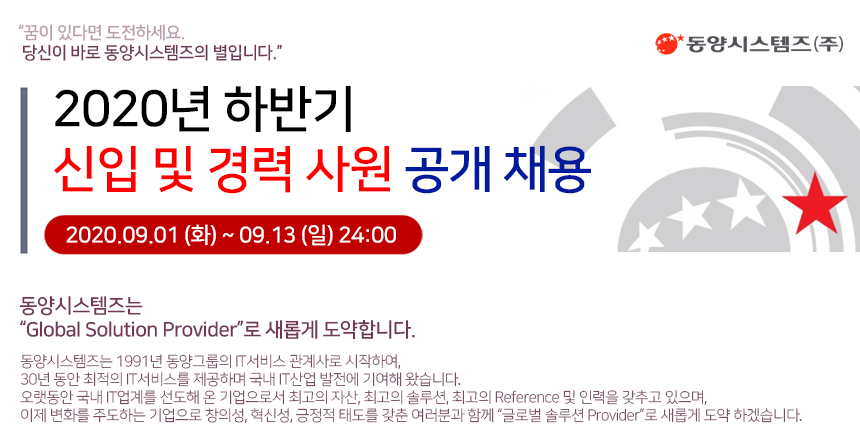 "꿈이 있다면 도전하세요.
당신이 바로 동양시스템즈의 별입니다."

동양시스템즈(주)

2020년 하반기
신입 및 경력 사원 공개 채용

2020.09.01 (화) ~ 09.13 (일) 24:00

동양시스템즈는
"Global Solution Provider"로 새롭게 도약합니다.

동양시스템즈는 1991년 동양그룹의 IT서비스 관계사로 시작하여,
30년 동안 최적의 IT서비스를 제공하며 국내 IT산업 발전에 기여해 왔습니다.
오랫동안 국내 IT업계를 선도해 온 기업으로서 최고의 자산, 최고의 솔루션, 최고의 Reference 및 인력을 갖추고 있으며,
이제 변화를 주도하는 기업으로 창의성, 혁신성, 긍정적 태도를 갖춘 여러분과 함께 "글로벌 솔루션 Provider"로 새롭게 도약 하겠습니다.